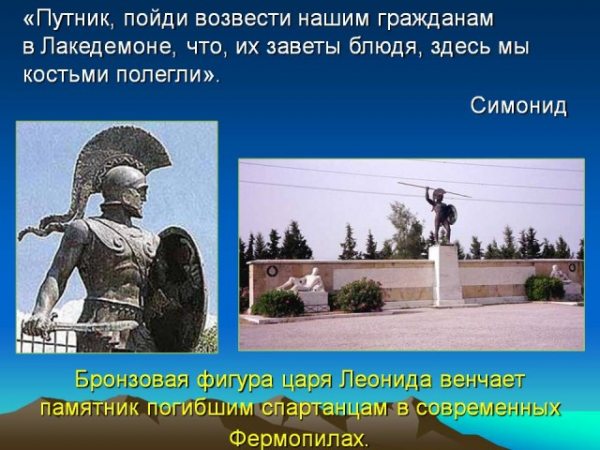 «Путник, пойди возвести нашим гражданам в Лакедемоне, что, их заветы блюдя, здесь мы костьми полегли».

Симонид

Бронзовая фигура царя Леонида венчает памятник погибшим спартанцам в современных Фермопилах.